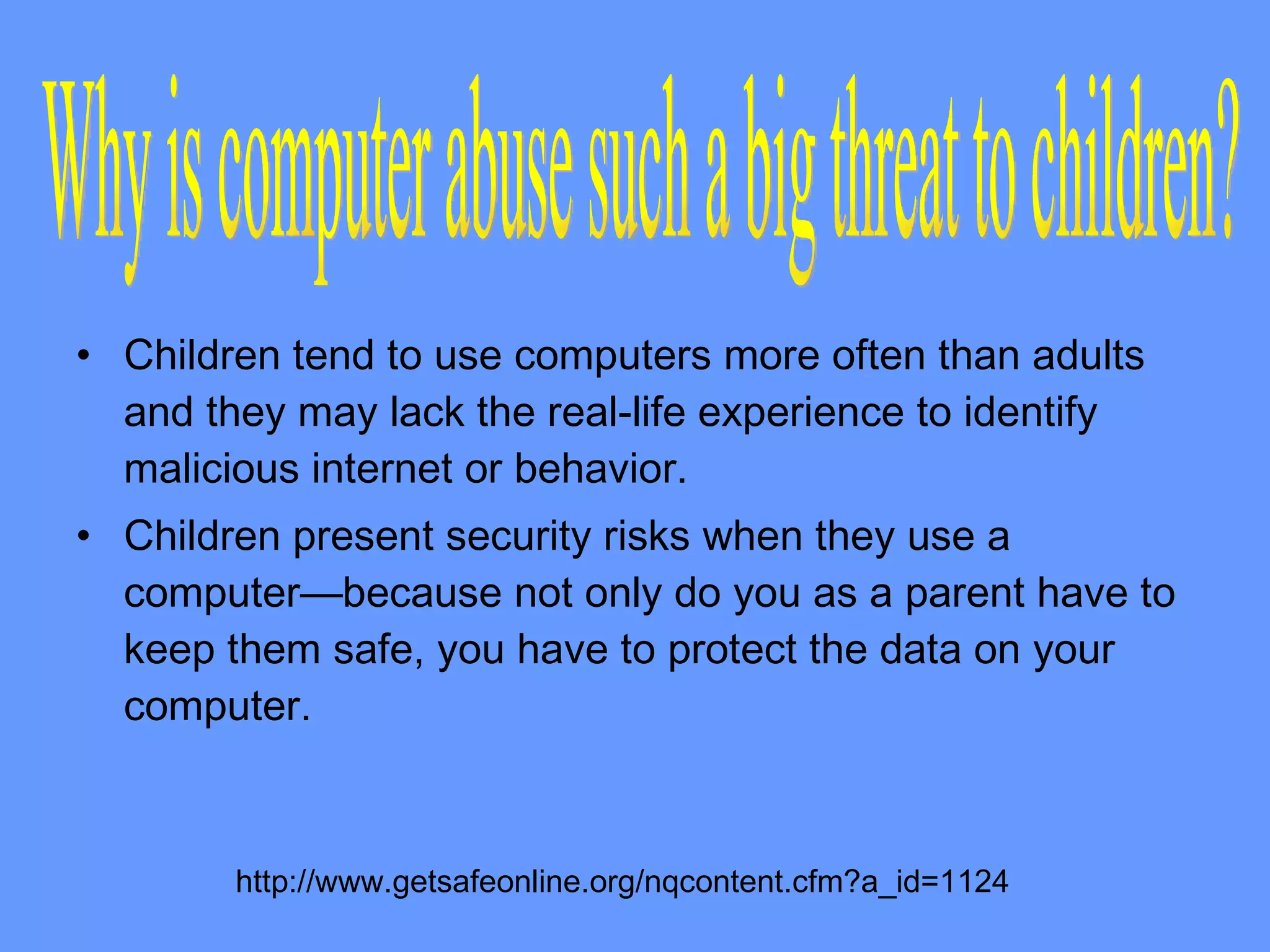 Why is computer abuse such a big threat to children?

• Children tend to use computers more often than adults and they may lack the real-life experience to identify malicious internet or behavior.

• Children present security risks when they use a computer—because not only do you as a parent have to keep them safe, you have to protect the data on your computer.

http://www.getsafeonline.org/nqcontent.cfm?a_id=1124